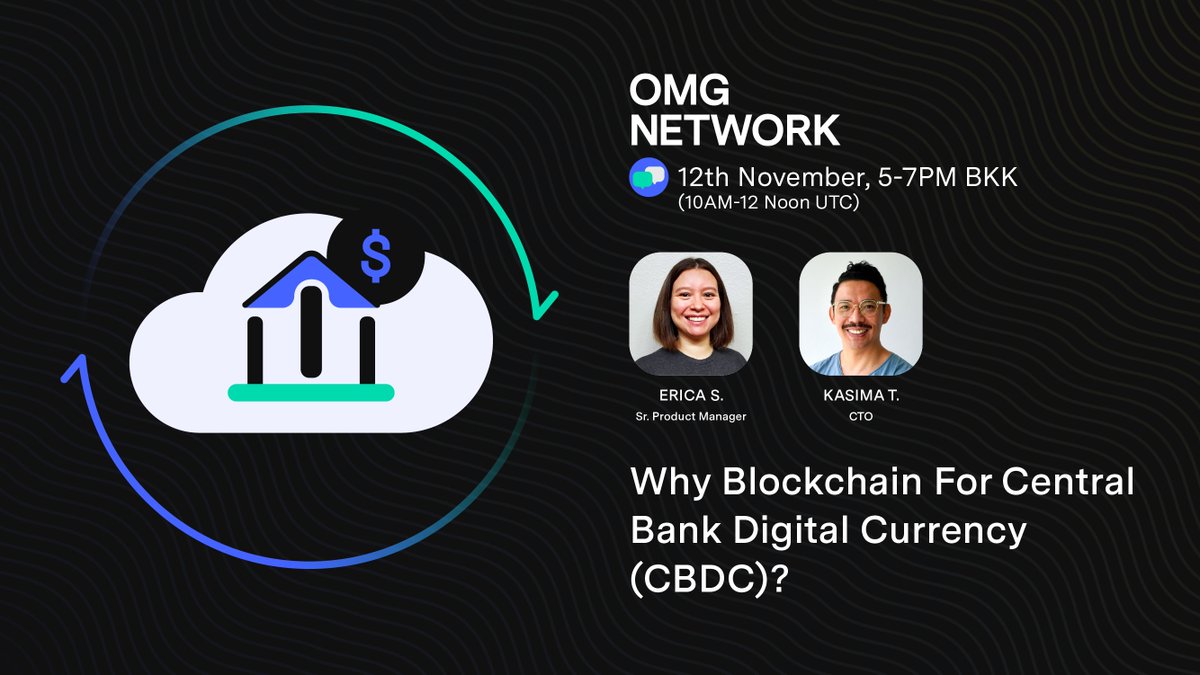 $

OMG
NETWORK

12th November, 5-7PM BKK
(10AM-12 Noon UTC)

ERICA S.
Sr. Product Manager

KASIMA T.
CTO

Why Blockchain For Central Bank Digital Currency (CBDC)?